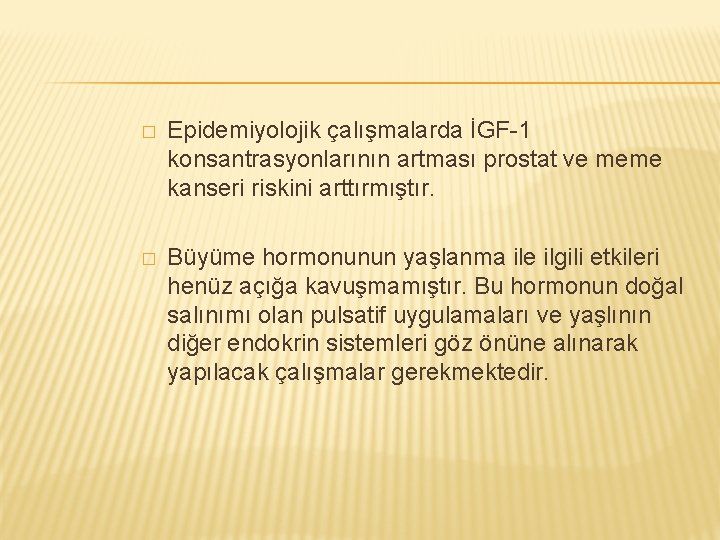 Epidemiyolojik çalışmalarda İGF-1 konsantrasyonlarının artması prostat ve meme kanseri riskini arttırmıştır.

Büyüme hormonunun yaşlanma ile ilgili etkileri henüz açığa kavuşmamıştır. Bu hormonun doğal salınımı olan pulsatif uygulamaları ve yaşlının diğer endokrin sistemleri göz önüne alınarak yapılacak çalışmalar gerekmektedir.